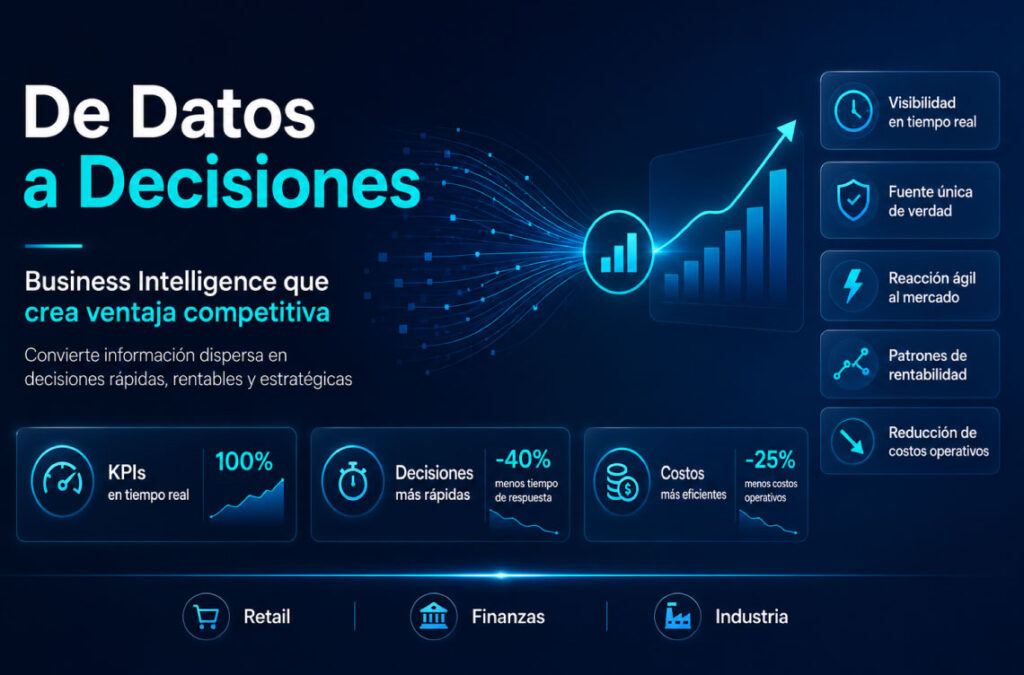 De Datos a Decisiones

Business Intelligence que crea ventaja competitiva

Convierte información dispersa en decisiones rápidas, rentables y estratégicas

Visibilidad en tiempo real

Fuente única de verdad

Reacción ágil al mercado

Patrones de rentabilidad

Reducción de costos operativos

KPIs en tiempo real 100%

Decisiones más rápidas -40% menos tiempo de respuesta

Costos más eficientes -25% menos costos operativos

Retail

Finanzas

Industria